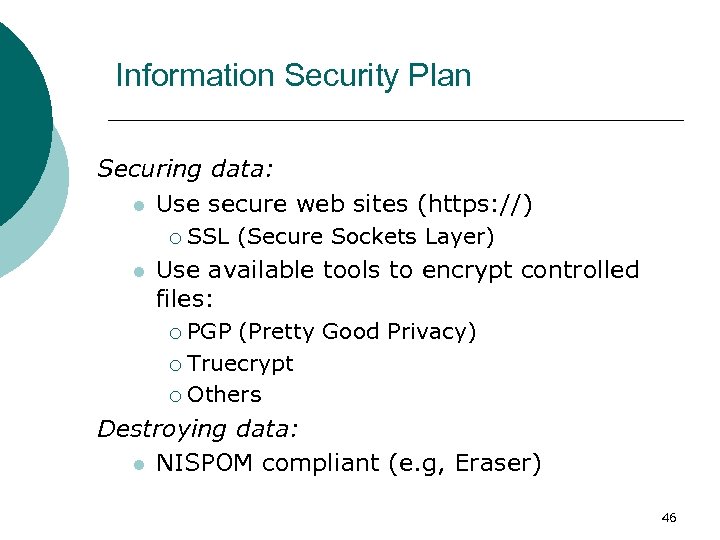 Information Security Plan

Securing data:

- Use secure web sites (https://)
  - SSL (Secure Sockets Layer)
- Use available tools to encrypt controlled files:
  - PGP (Pretty Good Privacy)
  - Truecrypt
  - Others

Destroying data:

- NISPOM compliant (e.g, Eraser)

46